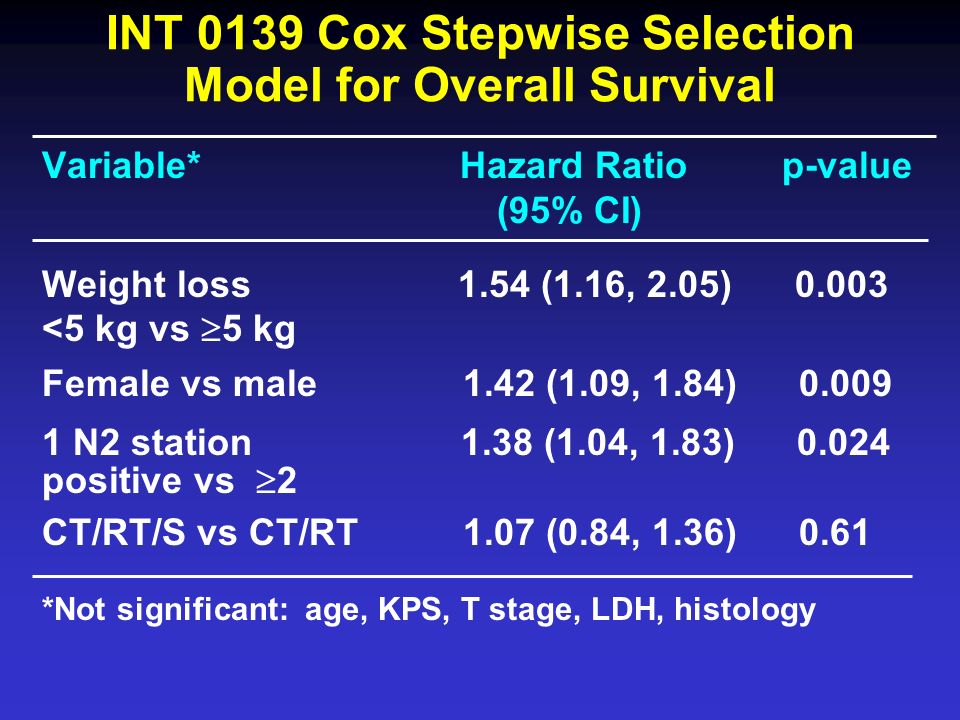 INT 0139 Cox Stepwise Selection Model for Overall Survival

| Variable* | Hazard Ratio (95% CI) | p-value |
|---|---|---|
| Weight loss <5 kg vs $\geq$5 kg | 1.54 (1.16, 2.05) | 0.003 |
| Female vs male | 1.42 (1.09, 1.84) | 0.009 |
| 1 N2 station positive vs $\geq$2 | 1.38 (1.04, 1.83) | 0.024 |
| CT/RT/S vs CT/RT | 1.07 (0.84, 1.36) | 0.61 |

*Not significant: age, KPS, T stage, LDH, histology